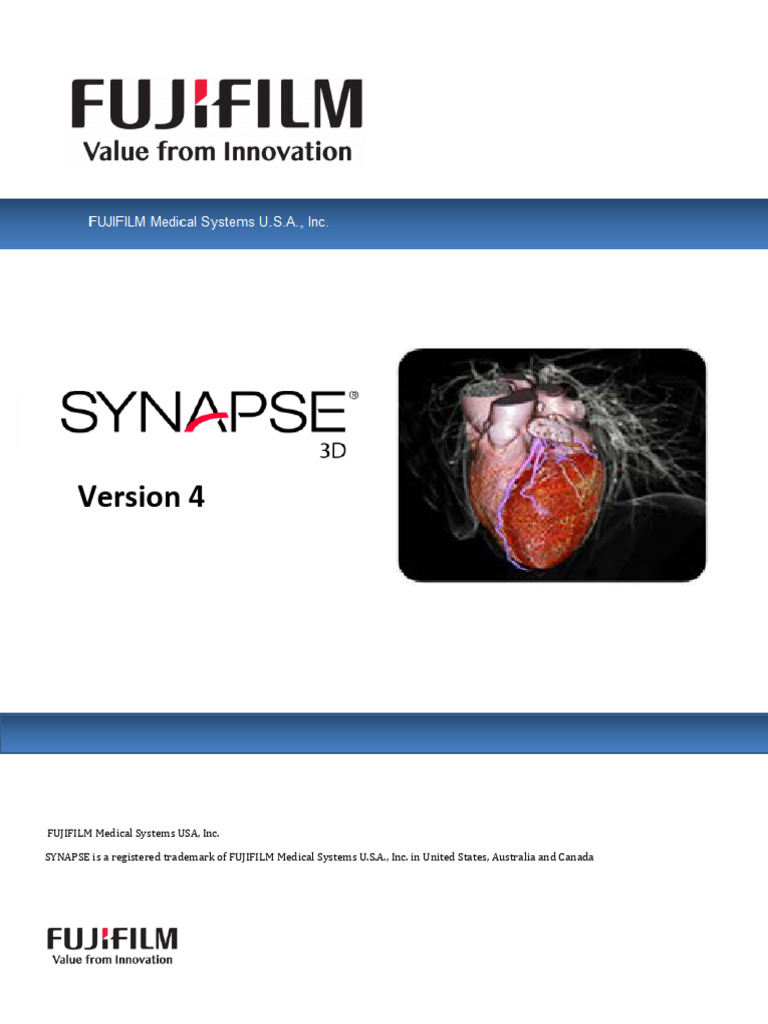 FUJIFILM
Value from Innovation

FUJIFILM Medical Systems U.S.A., Inc.

SYNAPSE®
3D

Version 4

FUJIFILM Medical Systems USA, Inc.

SYNAPSE is a registered trademark of FUJIFILM Medical Systems U.S.A., Inc. in United States, Australia and Canada

FUJIFILM
Value from Innovation